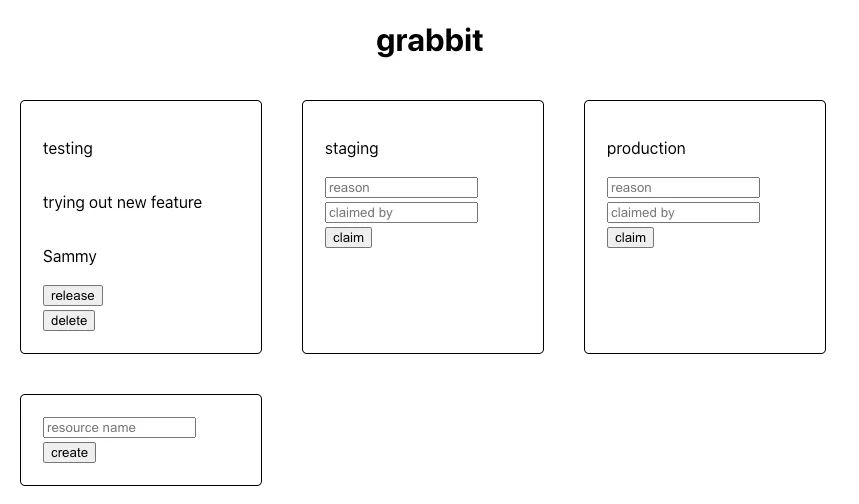 grabbit

testing

trying out new feature

Sammy

release
delete

staging

reason
claimed by
claim

production

reason
claimed by
claim

resource name
create